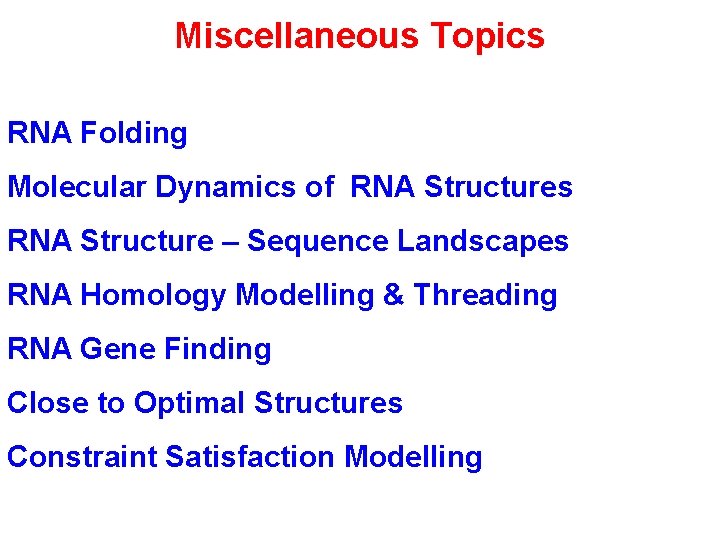 Miscellaneous Topics

RNA Folding

Molecular Dynamics of RNA Structures

RNA Structure – Sequence Landscapes

RNA Homology Modelling & Threading

RNA Gene Finding

Close to Optimal Structures

Constraint Satisfaction Modelling